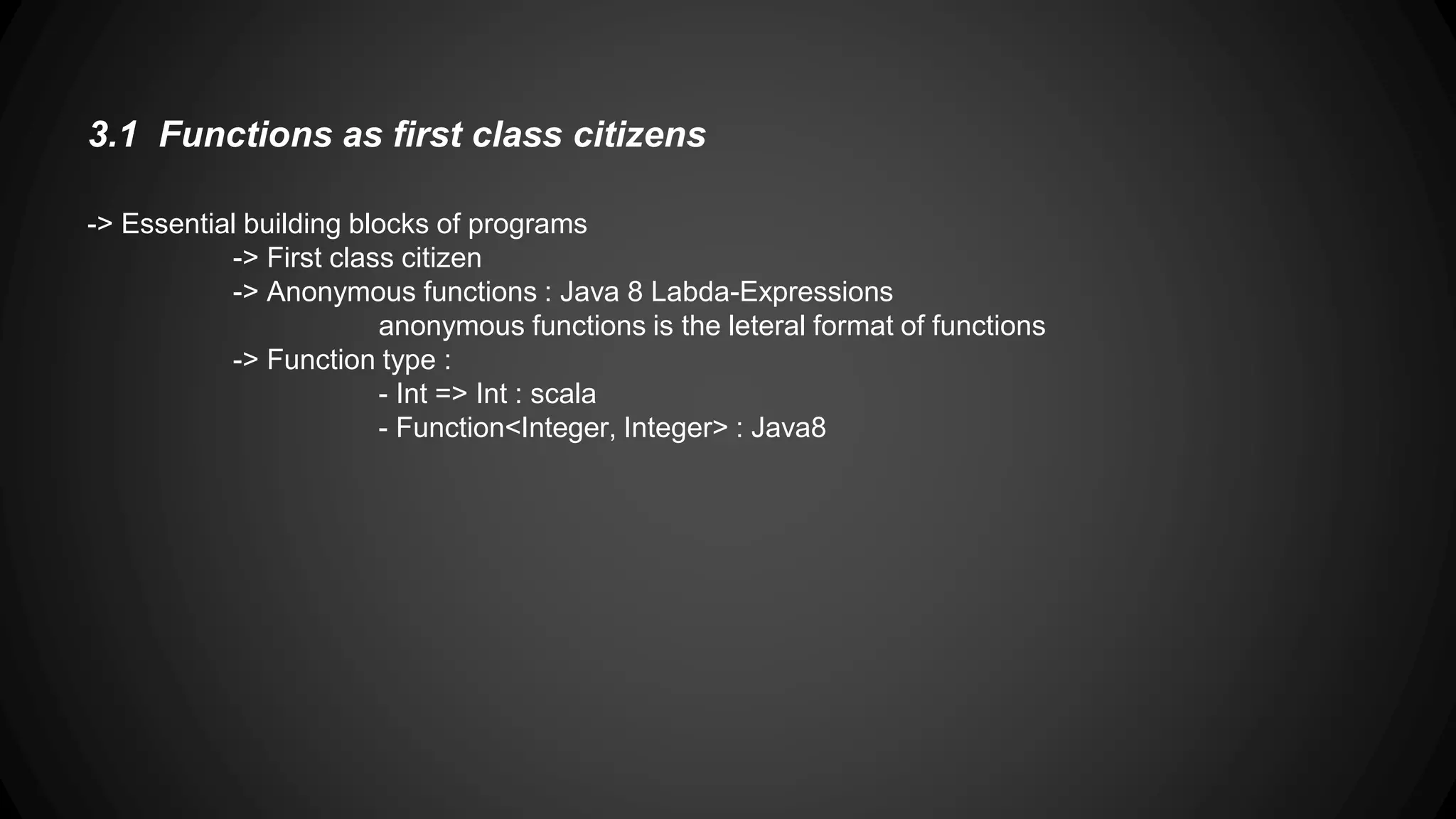 3.1 Functions as first class citizens

-> Essential building blocks of programs
-> First class citizen
-> Anonymous functions : Java 8 Labda-Expressions
anonymous functions is the leteral format of functions
-> Function type :
- Int => Int : scala
- Function<Integer, Integer> : Java8